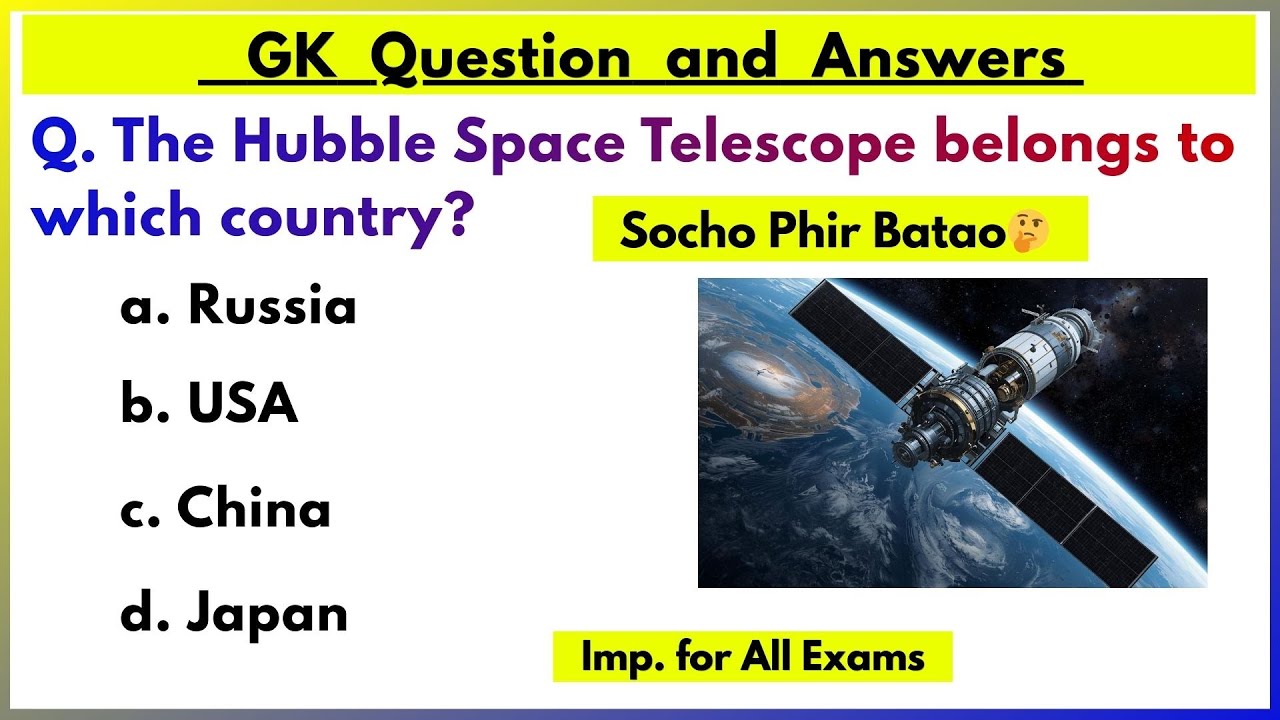 GK Question and Answers

Q. The Hubble Space Telescope belongs to which country?

Socho Phir Batao🤔

a. Russia

b. USA

c. China

d. Japan

Imp. for All Exams